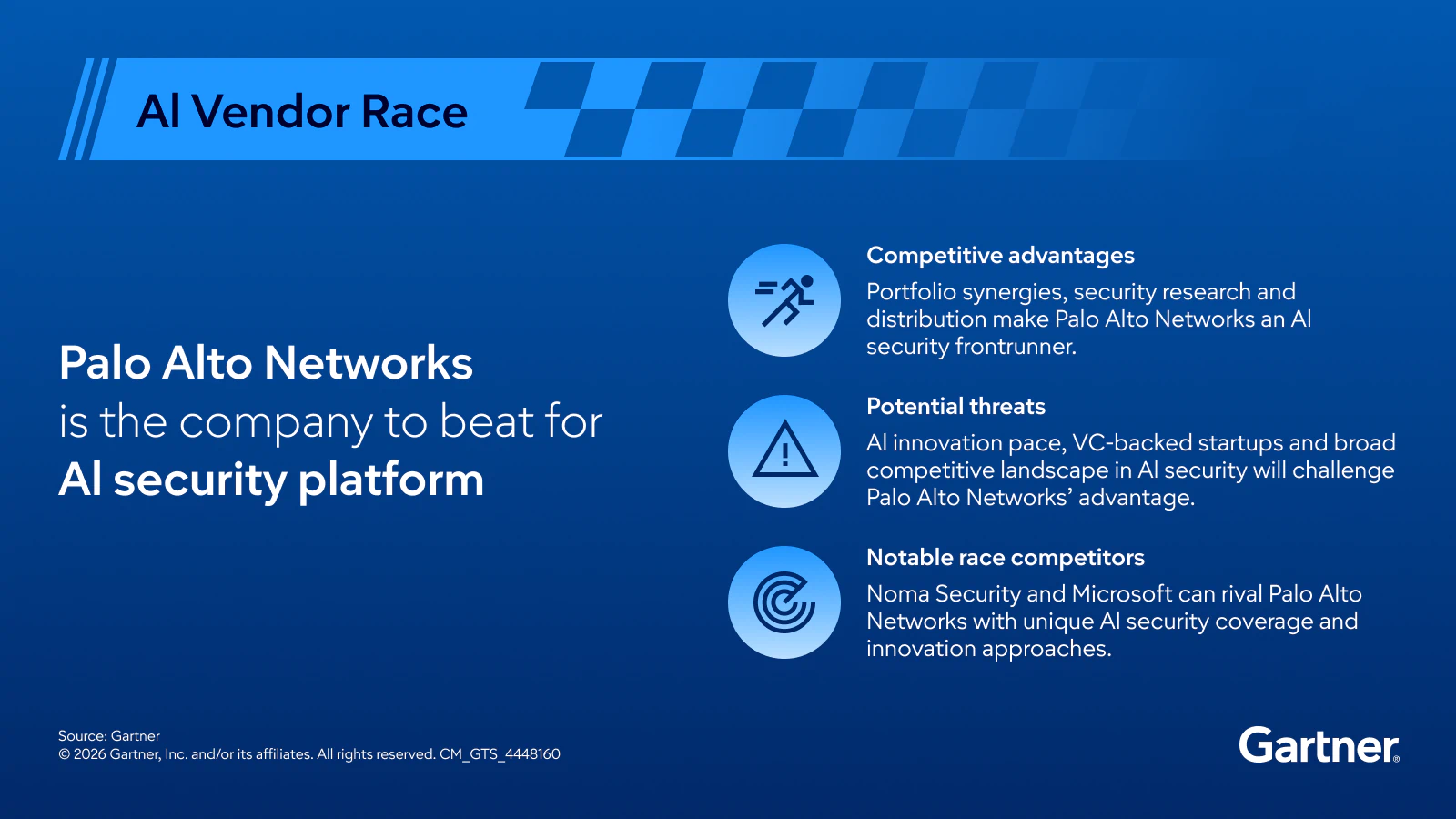 AI Vendor Race

Palo Alto Networks is the company to beat for AI security platform

Competitive advantages
Portfolio synergies, security research and distribution make Palo Alto Networks an AI security frontrunner.

Potential threats
AI innovation pace, VC-backed startups and broad competitive landscape in AI security will challenge Palo Alto Networks' advantage.

Notable race competitors
Noma Security and Microsoft can rival Palo Alto Networks with unique AI security coverage and innovation approaches.

Source: Gartner
© 2026 Gartner, Inc. and/or its affiliates. All rights reserved. CM_GTS_4448160

Gartner®